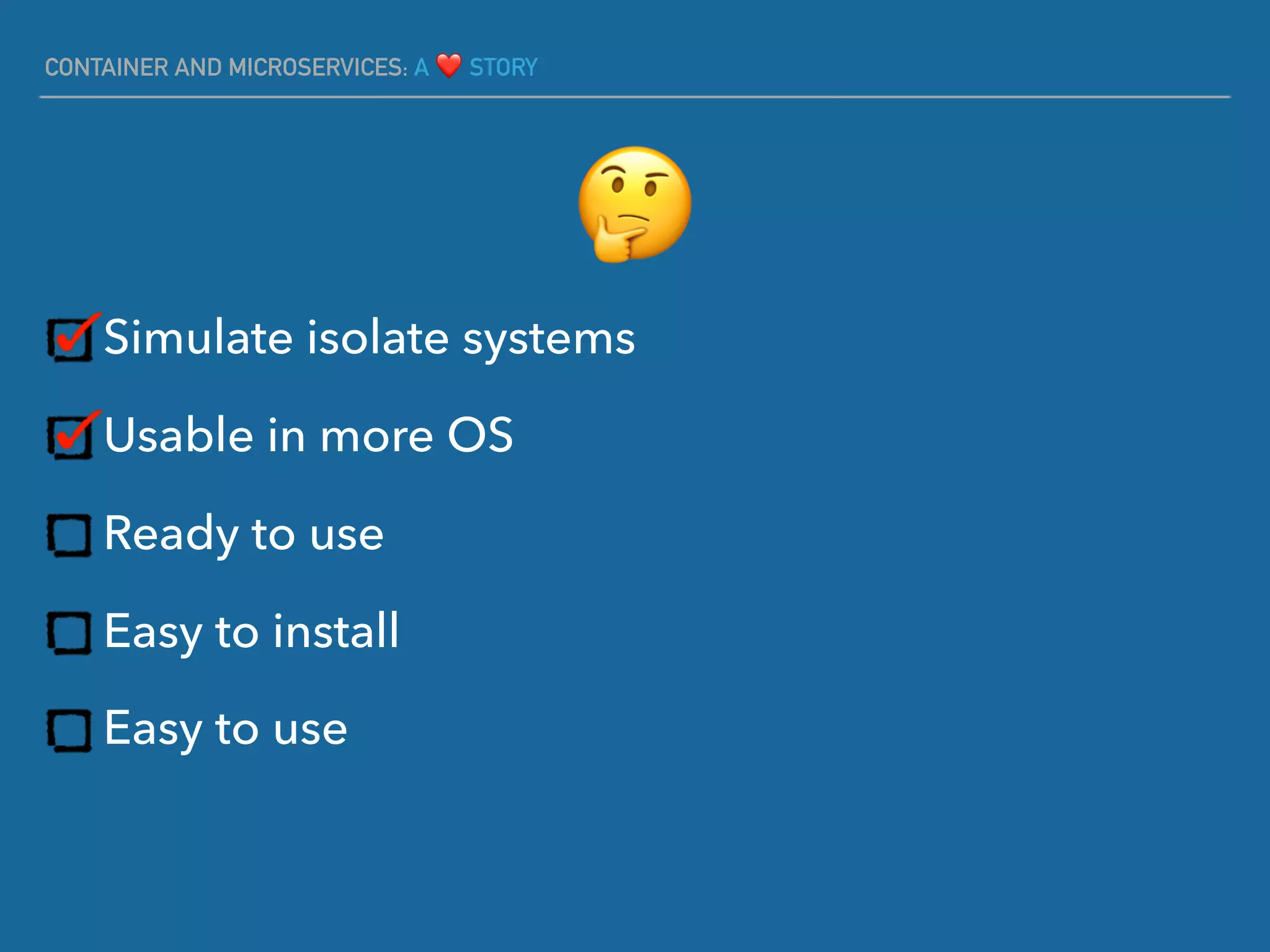 CONTAINER AND MICROSERVICES: A ❤️ STORY

🤔

☑ Simulate isolate systems

☑ Usable in more OS

☐ Ready to use

☐ Easy to install

☐ Easy to use